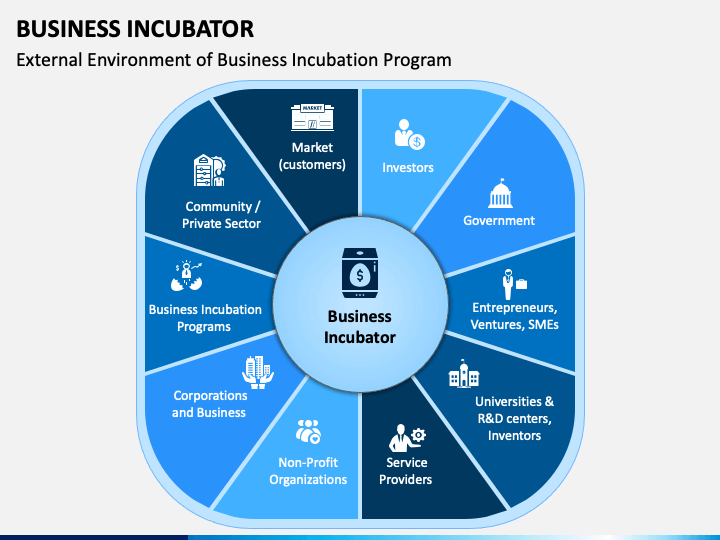 BUSINESS INCUBATOR

External Environment of Business Incubation Program

MARKET

Market (customers)

Investors

Government

Entrepreneurs, Ventures, SMEs

Universities & R&D centers, Inventors

Service Providers

Non-Profit Organizations

Corporations and Business

Business Incubation Programs

Community / Private Sector

Business Incubator